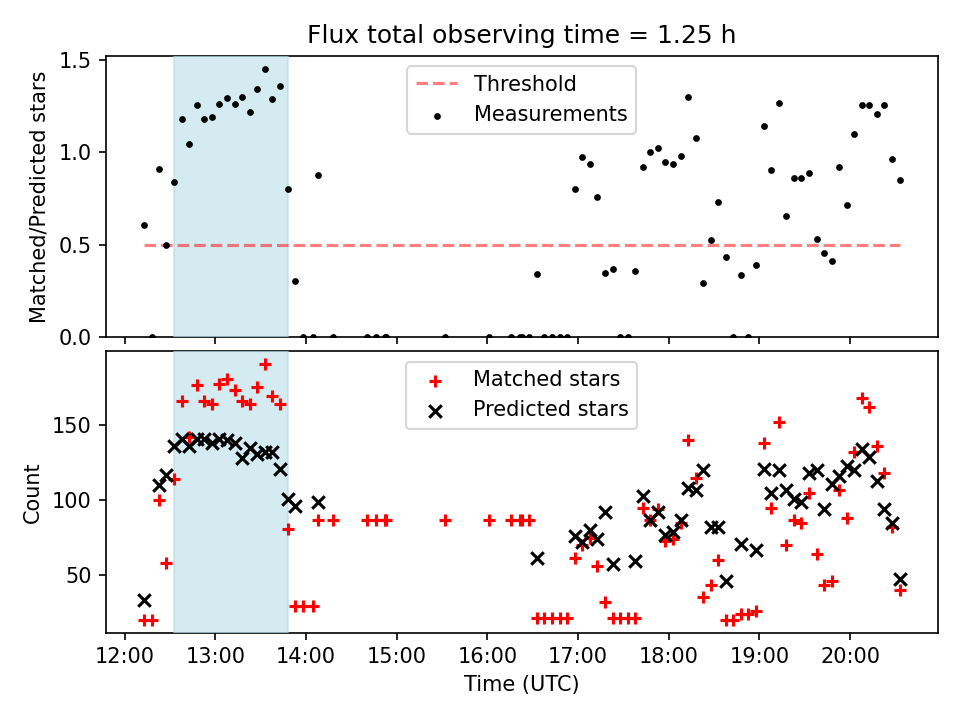 Flux total observing time = 1.25 h

Matched/Predicted stars

1.5
1.0
0.5
0.0

Threshold
Measurements

Count

150
100
50

Matched stars
Predicted stars

12:00 13:00 14:00 15:00 16:00 17:00 18:00 19:00 20:00

Time (UTC)